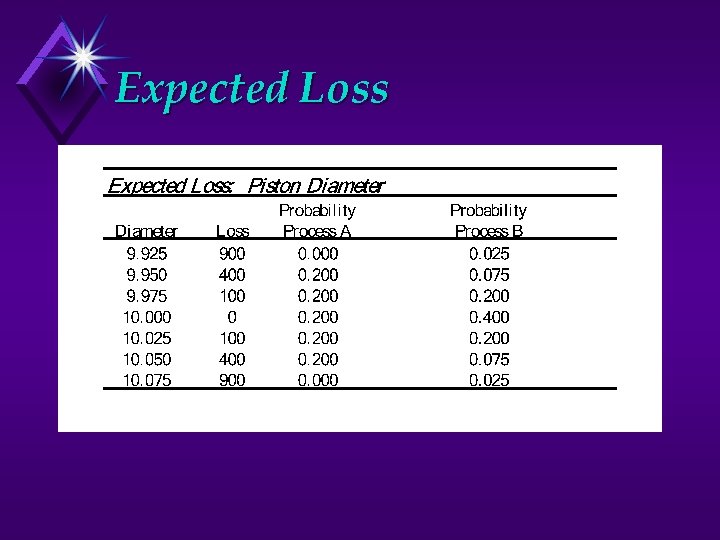 Expected Loss

Expected Loss: Piston Diameter

| Diameter | Loss | Probability Process A | Probability Process B |
|---|---|---|---|
| 9.925 | 900 | 0.000 | 0.025 |
| 9.950 | 400 | 0.200 | 0.075 |
| 9.975 | 100 | 0.200 | 0.200 |
| 10.000 | 0 | 0.200 | 0.400 |
| 10.025 | 100 | 0.200 | 0.200 |
| 10.050 | 400 | 0.200 | 0.075 |
| 10.075 | 900 | 0.000 | 0.025 |